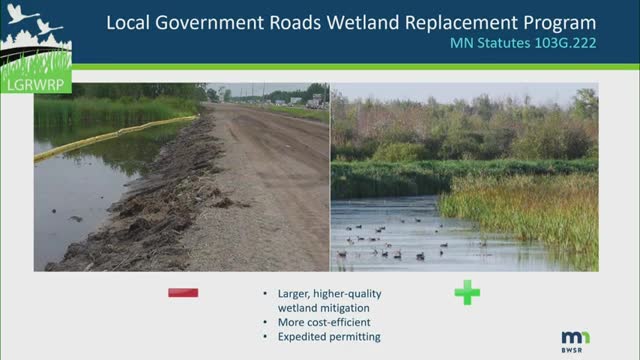 LGRWRP

Local Government Roads Wetland Replacement Program

MN Statutes 103G.222

- Larger, higher-quality wetland mitigation
- More cost-efficient
- Expedited permitting

mn
BWSR